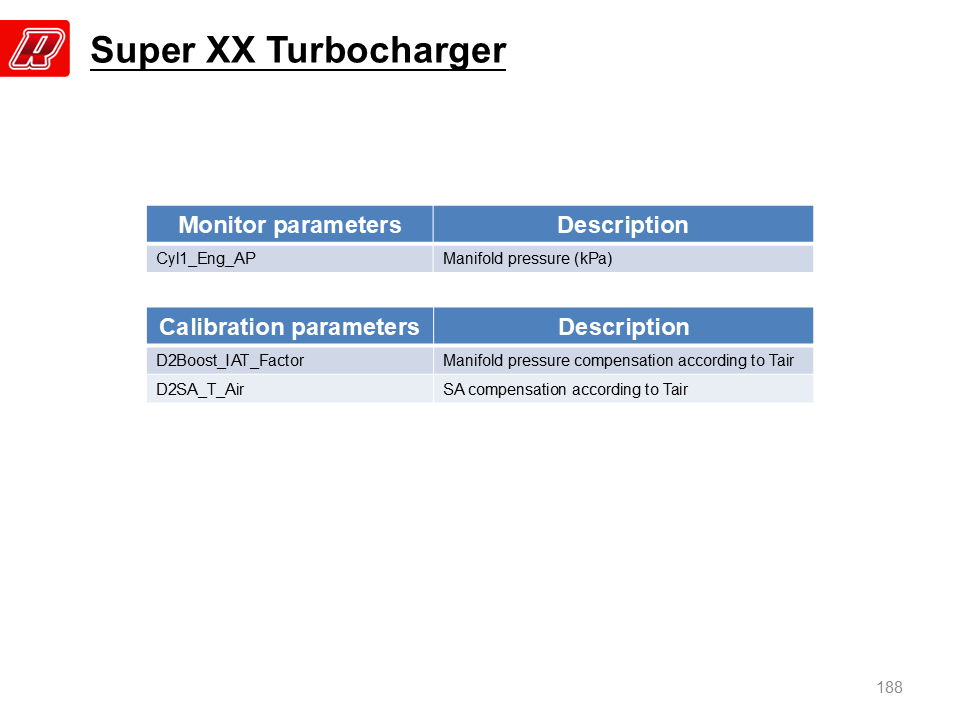 Super XX Turbocharger

| Monitor parameters | Description |
|---|---|
| Cyl1_Eng_AP | Manifold pressure (kPa) |

| Calibration parameters | Description |
|---|---|
| D2Boost_IAT_Factor | Manifold pressure compensation according to Tair |
| D2SA_T_Air | SA compensation according to Tair |

188